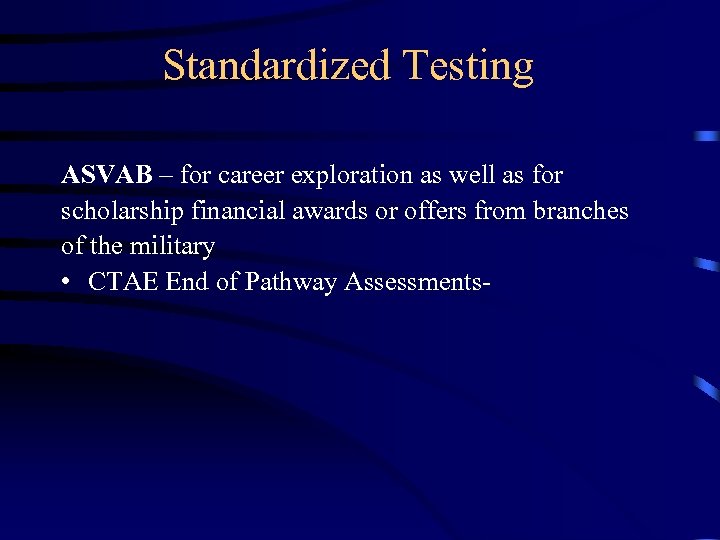 Standardized Testing

ASVAB – for career exploration as well as for scholarship financial awards or offers from branches of the military

• CTAE End of Pathway Assessments-